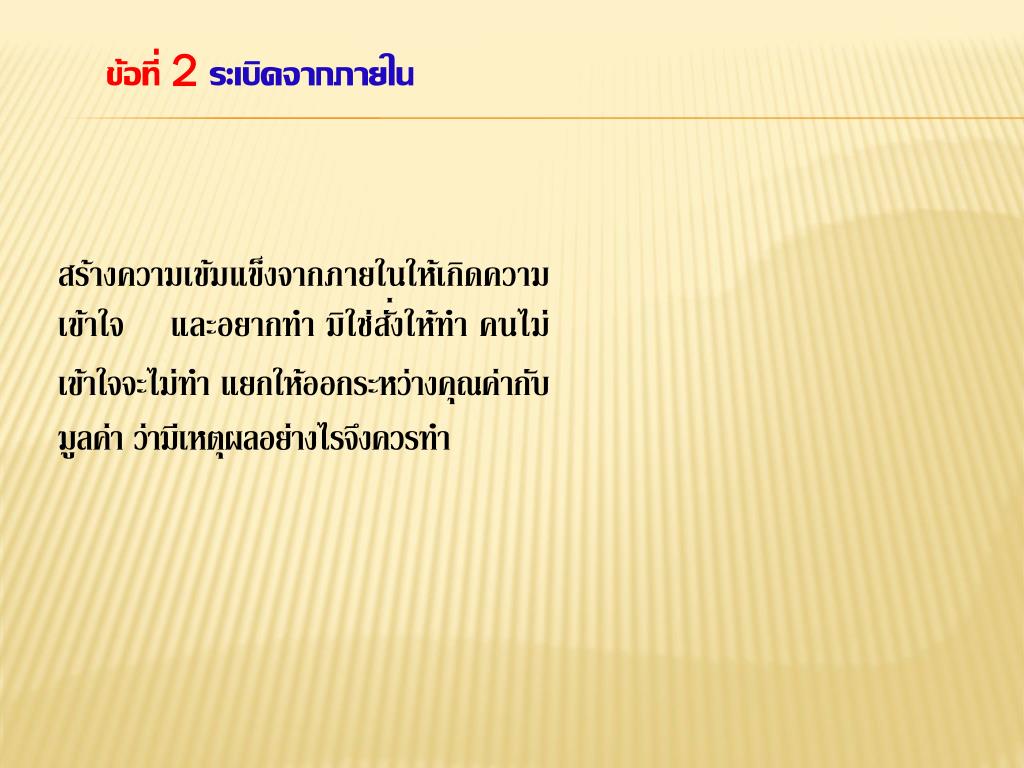 ข้อที่ 2 ระเบิดจากภายใน

สร้างความเข้มแข็งจากภายในให้เกิดความเข้าใจ และอยากทำ มิใช่สั่งให้ทำ คนไม่เข้าใจจะไม่ทำ แยกให้ออกระหว่างคุณค่ากับมูลค่า ว่ามีเหตุผลอย่างไรจึงควรทำ